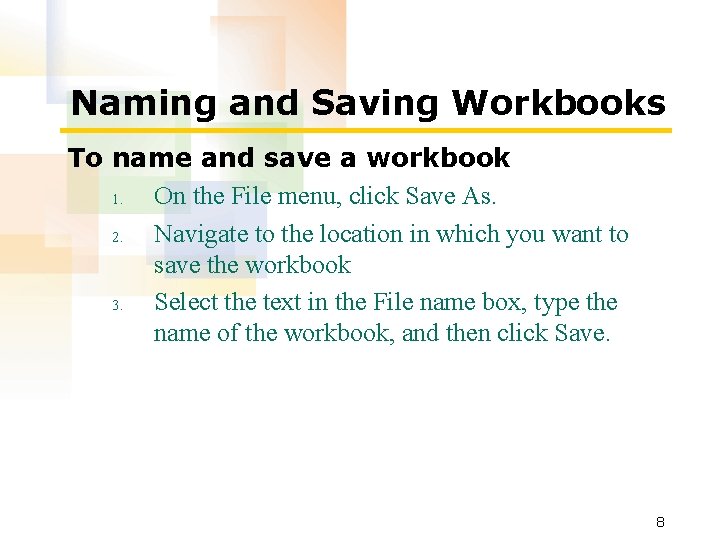 Naming and Saving Workbooks

To name and save a workbook

1. On the File menu, click Save As.
2. Navigate to the location in which you want to save the workbook
3. Select the text in the File name box, type the name of the workbook, and then click Save.

8